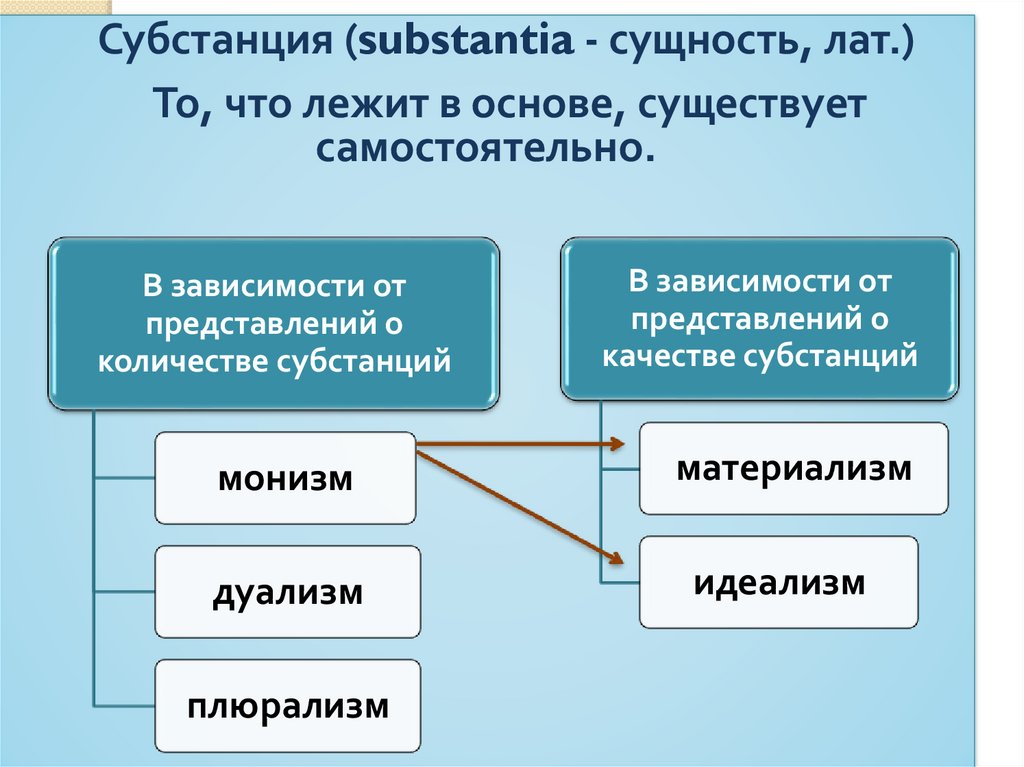 Субстанция (substantia - сущность, лат.)

То, что лежит в основе, существует самостоятельно.

В зависимости от представлений о количестве субстанций

монизм

дуализм

плюрализм

В зависимости от представлений о качестве субстанций

материализм

идеализм